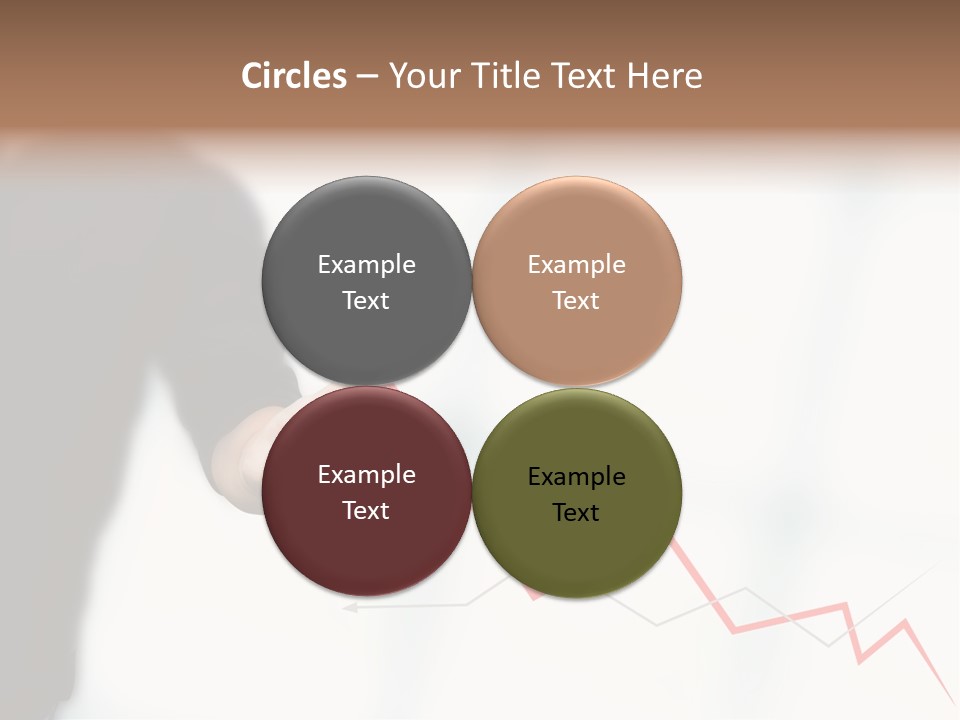 Circles – Your Title Text Here

Example Text

Example Text

Example Text

Example Text